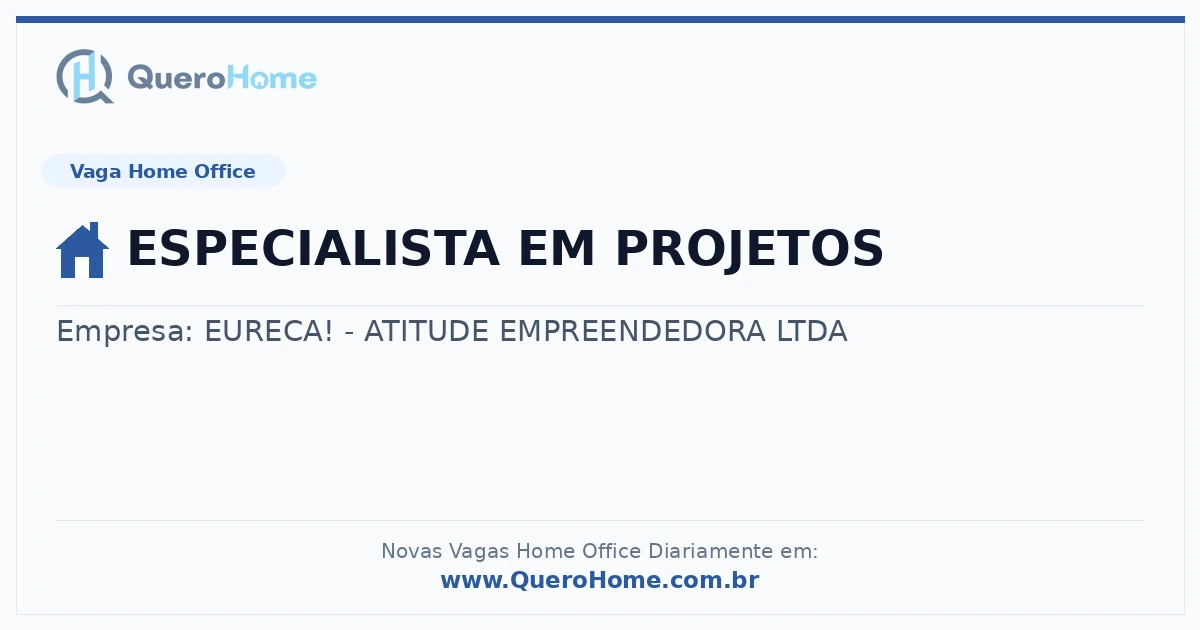 QueroHome

Vaga Home Office

ESPECIALISTA EM PROJETOS

Empresa: EURECA! - ATITUDE EMPREENDEDORA LTDA

Novas Vagas Home Office Diariamente em:
www.QueroHome.com.br